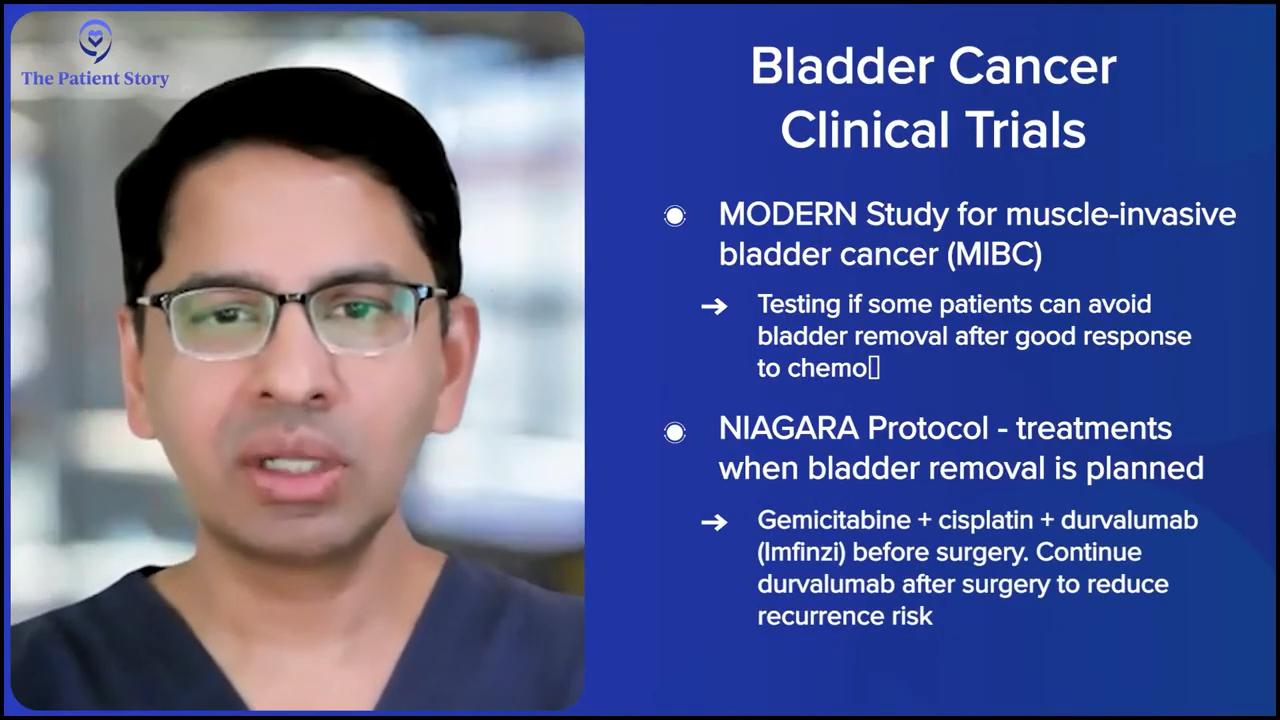 The Patient Story

Bladder Cancer Clinical Trials

MODERN Study for muscle-invasive bladder cancer (MIBC)

→ Testing if some patients can avoid bladder removal after good response to chemo

NIAGARA Protocol - treatments when bladder removal is planned

→ Gemicitabine + cisplatin + durvalumab (Imfinzi) before surgery. Continue durvalumab after surgery to reduce recurrence risk